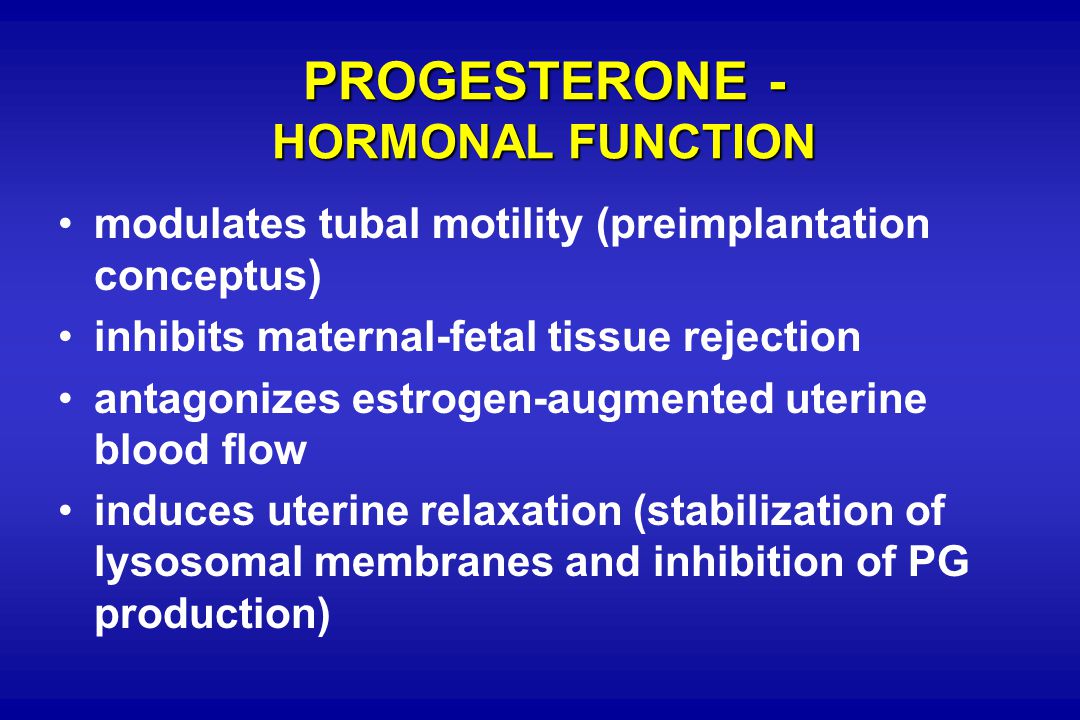 PROGESTERONE -
HORMONAL FUNCTION

• modulates tubal motility (preimplantation conceptus)
• inhibits maternal-fetal tissue rejection
• antagonizes estrogen-augmented uterine blood flow
• induces uterine relaxation (stabilization of lysosomal membranes and inhibition of PG production)